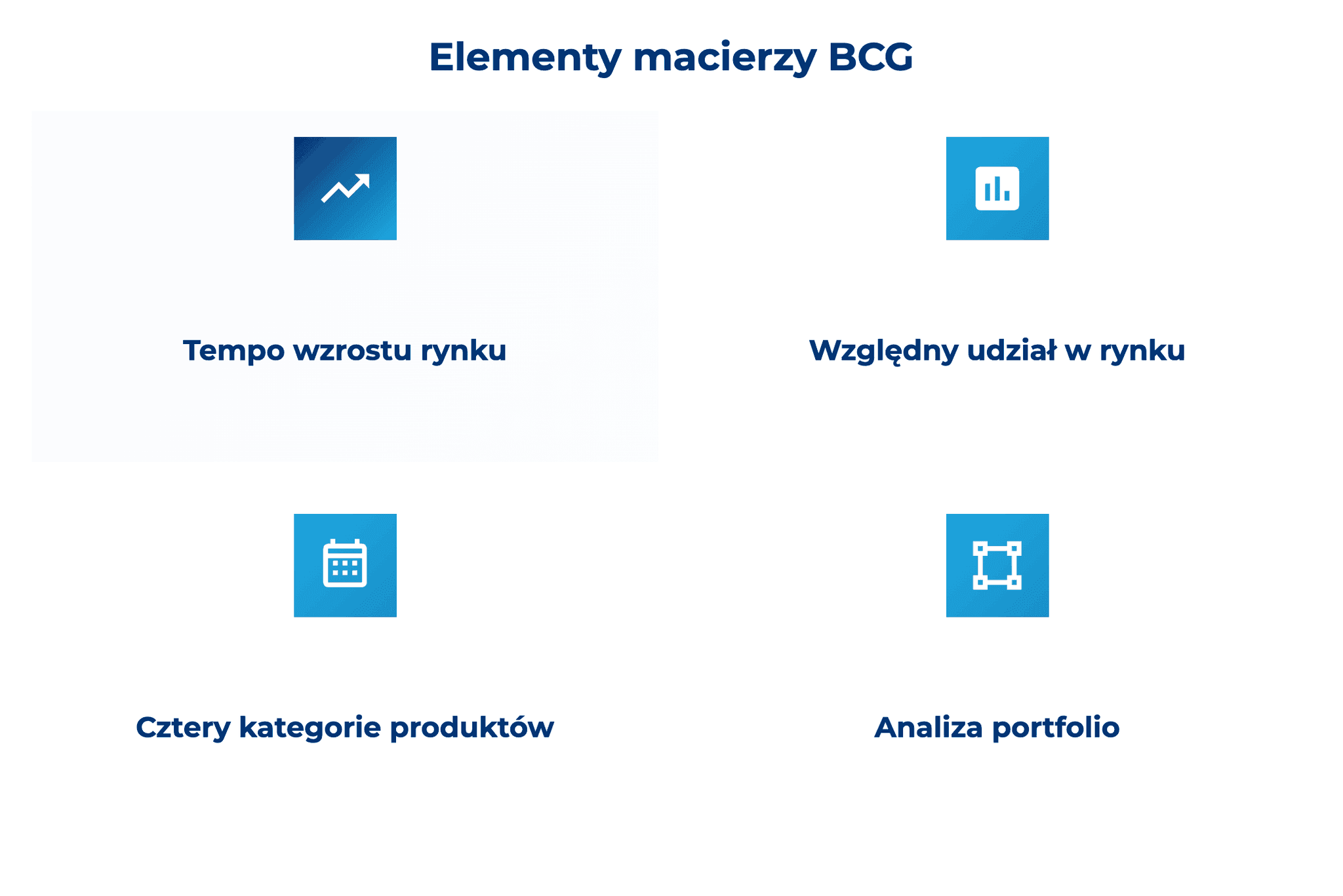 Elementy macierzy BCG

Tempo wzrostu rynku

Względny udział w rynku

Cztery kategorie produktów

Analiza portfolio